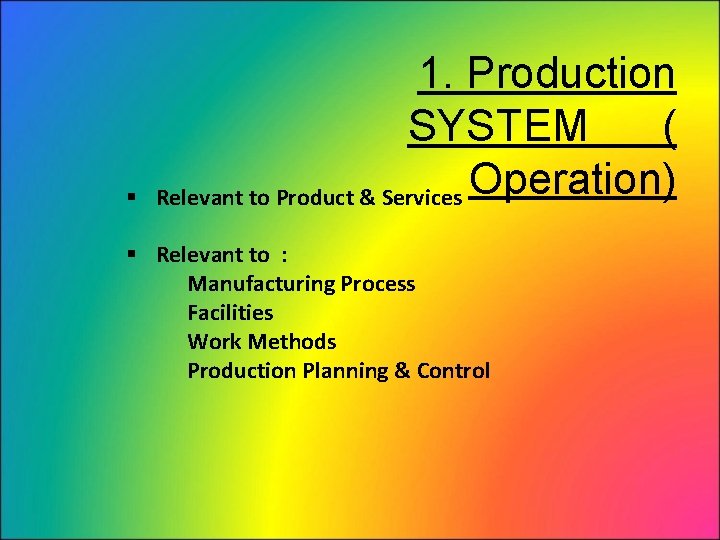 1. Production SYSTEM ( Operation)

▪ Relevant to Product & Services

▪ Relevant to :
Manufacturing Process
Facilities
Work Methods
Production Planning & Control